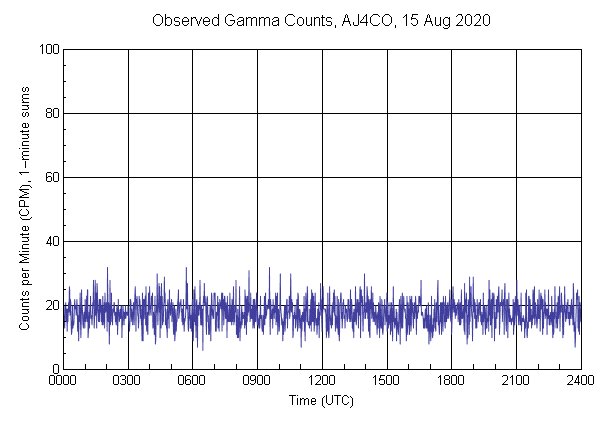 Observed Gamma Counts, AJ4CO, 15 Aug 2020

Counts per Minute (CPM), 1-minute sums

100
80
60
40
20
0

0000 0300 0600 0900 1200 1500 1800 2100 2400

Time (UTC)